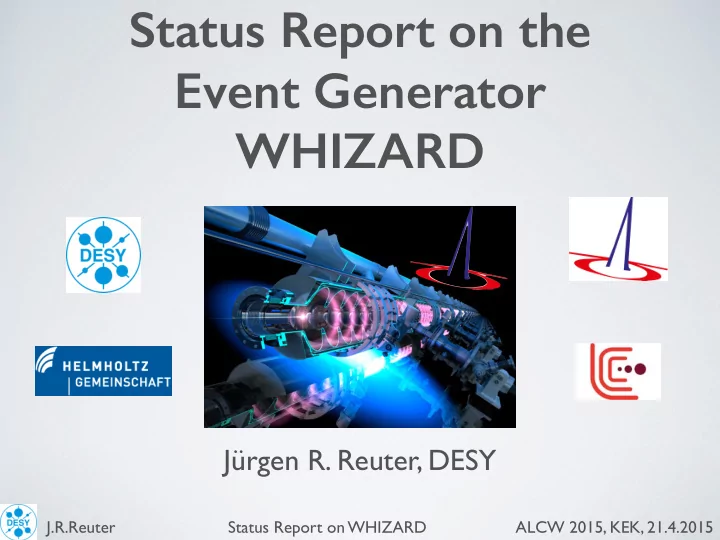 Status Report on the Event Generator WHIZARD

DESY

HELMHOLTZ
GEMEINSCHAFT

Jürgen R. Reuter, DESY

DESY
J.R.Reuter

Status Report on WHIZARD

ALCW 2015, KEK, 21.4.2015